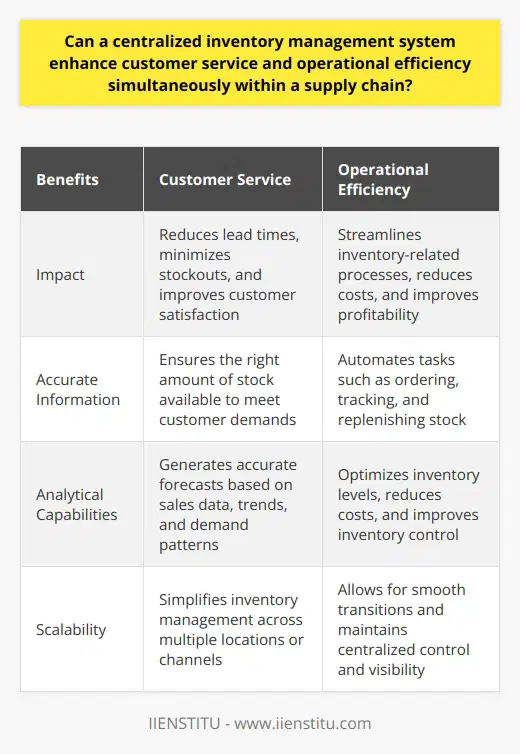 Can a centralized inventory management system enhance customer service and operational efficiency simultaneously within a supply chain?

| Benefits | Customer Service | Operational Efficiency |
|---|---|---|
| Impact | Reduces lead times, minimizes stockouts, and improves customer satisfaction | Streamlines inventory-related processes, reduces costs, and improves profitability |
| Accurate Information | Ensures the right amount of stock available to meet customer demands | Automates tasks such as ordering, tracking, and replenishing stock |
| Analytical Capabilities | Generates accurate forecasts based on sales data, trends, and demand patterns | Optimizes inventory levels, reduces costs, and improves inventory control |
| Scalability | Simplifies inventory management across multiple locations or channels | Allows for smooth transitions and maintains centralized control and visibility |

IIENSTITU - www.iienstitu.com